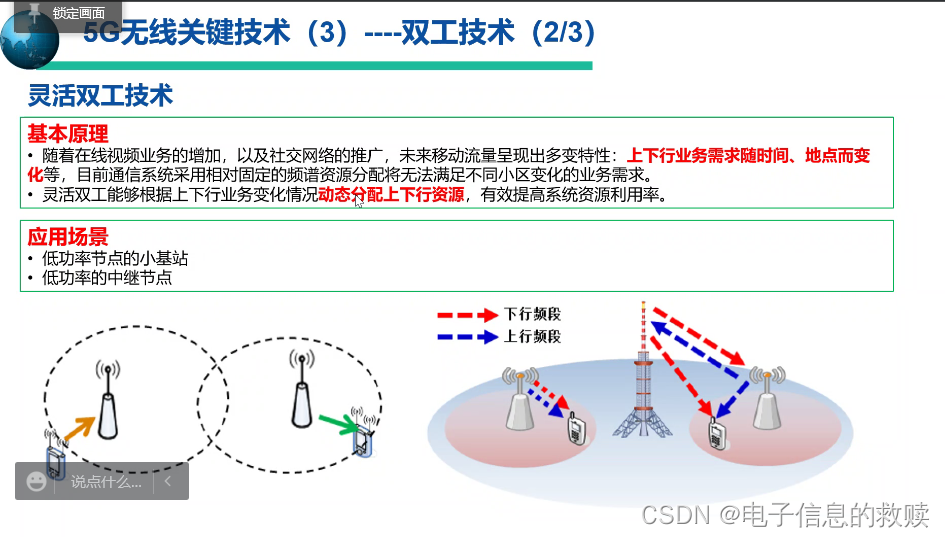 锁定画面

5G无线关键技术（3）----双工技术（2/3）

灵活双工技术

基本原理
• 随着在线视频业务的增加，以及社交网络的推广，未来移动流量呈现出多变特性：上下行业务需求随时间、地点而变化等，目前通信系统采用相对固定的频谱资源分配将无法满足不同小区变化的业务需求。
• 灵活双工能够根据上下行业务变化情况动态分配上下行资源，有效提高系统资源利用率。

应用场景
• 低功率节点的小基站
• 低功率的中继节点

下行频段
上行频段

说点什么...

CSDN @电子信息的救赎